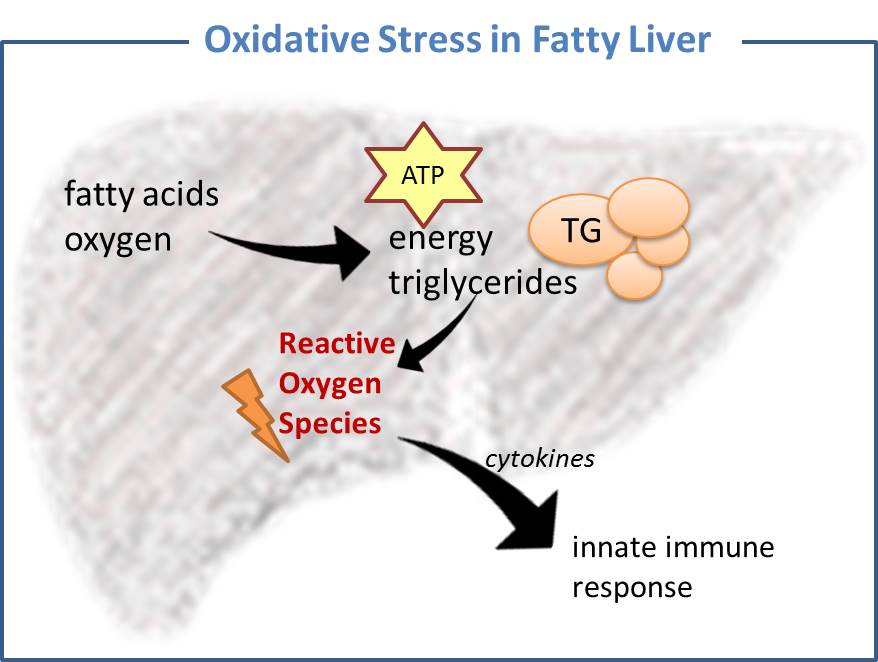 Oxidative Stress in Fatty Liver

fatty acids
oxygen

ATP

energy
triglycerides

TG

Reactive
Oxygen
Species

cytokines

innate immune
response